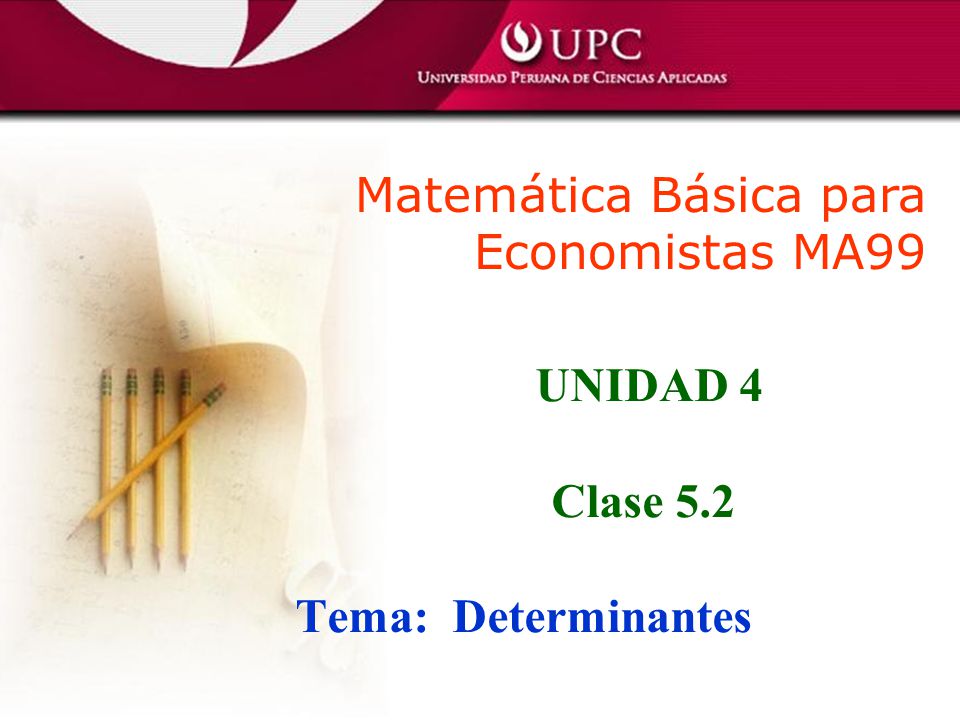 UPC
UNIVERSIDAD PERUANA DE CIENCIAS APLICADAS

Matemática Básica para Economistas MA99

UNIDAD 4

Clase 5.2

Tema: Determinantes